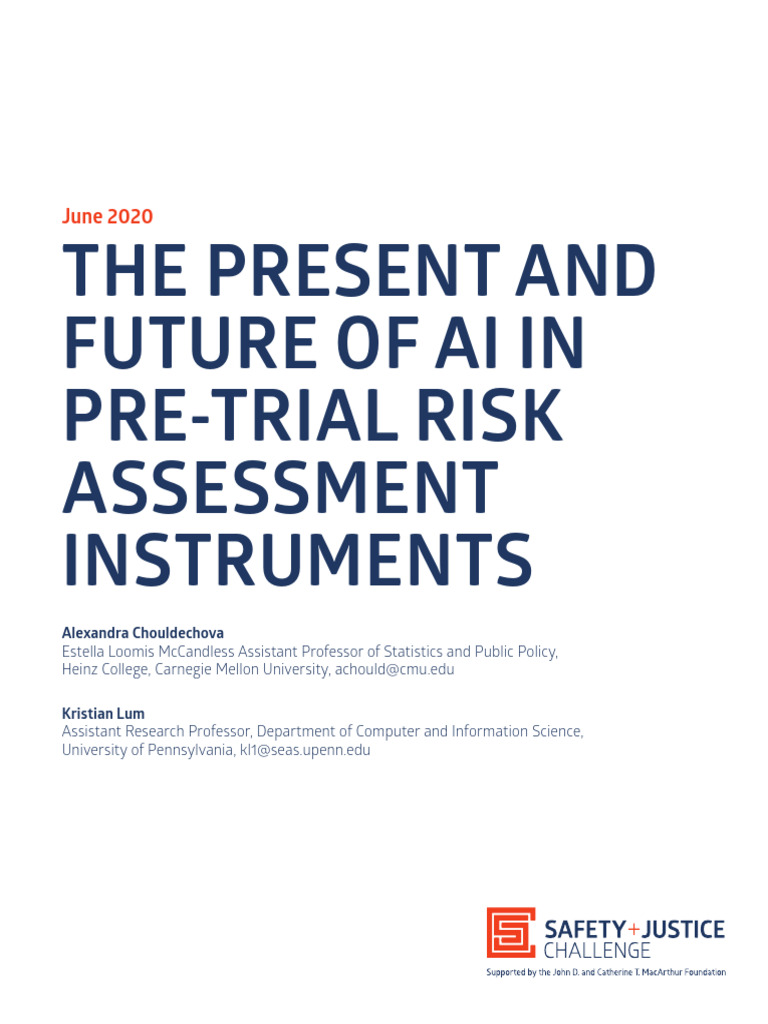 June 2020

THE PRESENT AND FUTURE OF AI IN PRE-TRIAL RISK ASSESSMENT INSTRUMENTS

Alexandra Chouldechova
Estella Loomis McCandless Assistant Professor of Statistics and Public Policy, Heinz College, Carnegie Mellon University, achould@cmu.edu

Kristian Lum
Assistant Research Professor, Department of Computer and Information Science, University of Pennsylvania, kl1@seas.upenn.edu

SAFETY+JUSTICE CHALLENGE
Supported by the John D. and Catherine T. MacArthur Foundation